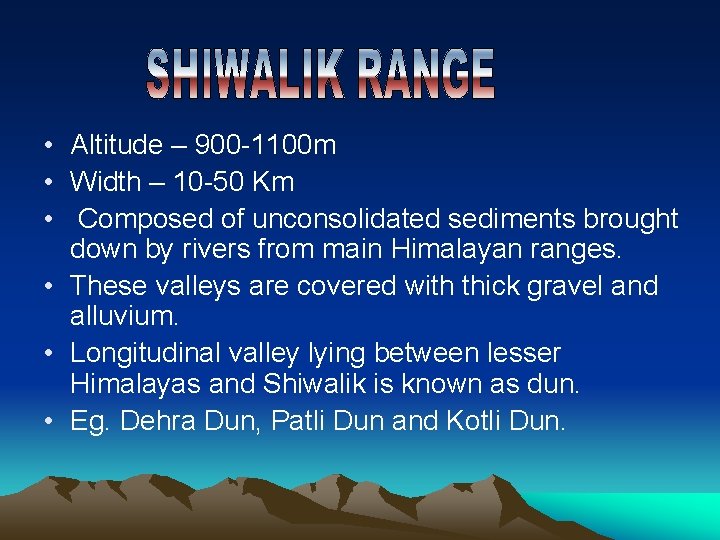 SHIWALIK RANGE

• Altitude – 900-1100m
• Width – 10-50 Km
• Composed of unconsolidated sediments brought down by rivers from main Himalayan ranges.
• These valleys are covered with thick gravel and alluvium.
• Longitudinal valley lying between lesser Himalayas and Shiwalik is known as dun.
• Eg. Dehra Dun, Patli Dun and Kotli Dun.